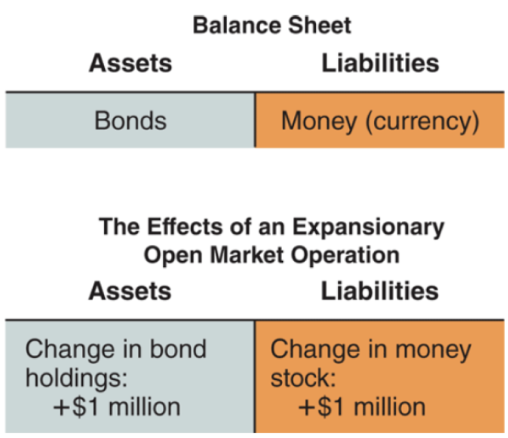 Balance Sheet

| Assets | Liabilities |
|---|---|
| Bonds | Money (currency) |

The Effects of an Expansionary Open Market Operation

| Assets | Liabilities |
|---|---|
| Change in bond holdings: +\$1 million | Change in money stock: +\$1 million |